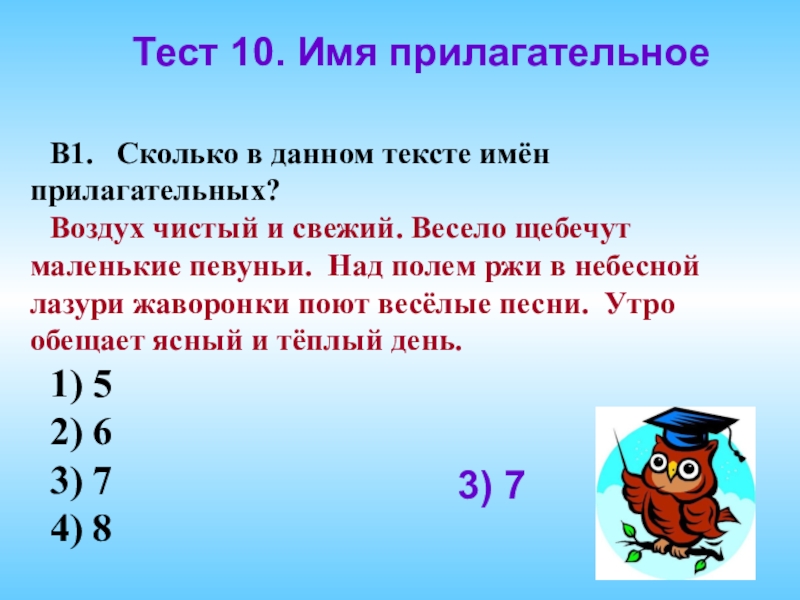 Тест 10. Имя прилагательное

В1. Сколько в данном тексте имён прилагательных?

Воздух чистый и свежий. Весело щебечут маленькие певуньи. Над полем ржи в небесной лазури жаворонки поют весёлые песни. Утро обещает ясный и тёплый день.

1) 5
2) 6
3) 7
4) 8

3) 7